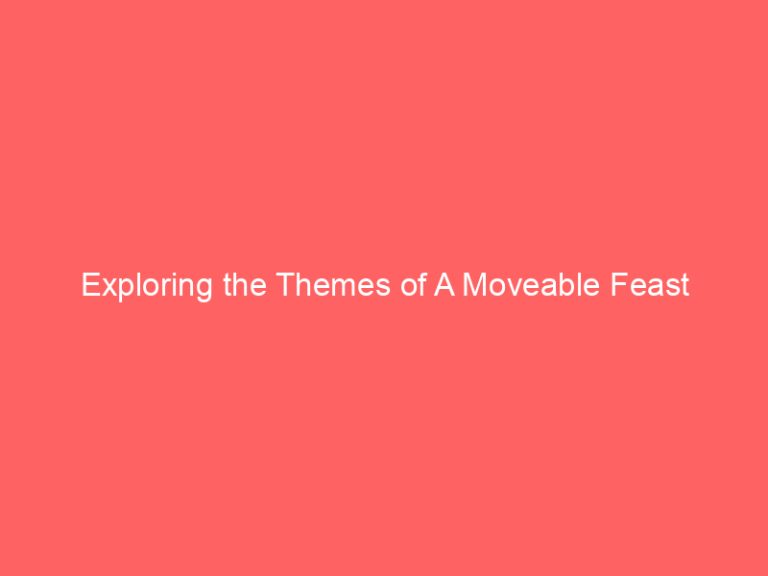 Exploring the Themes of A Moveable Feast